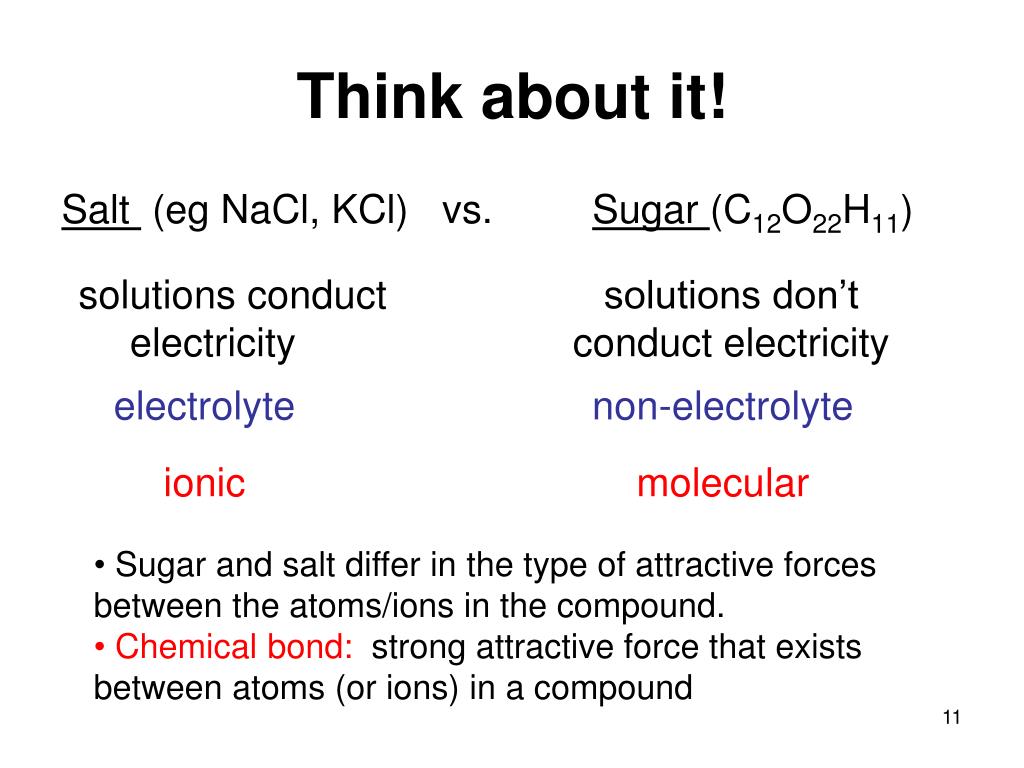 Think about it!

Salt (eg NaCl, KCl) vs. Sugar ($C_{12}O_{22}H_{11}$)

solutions conduct electricity

solutions don't conduct electricity

electrolyte

non-electrolyte

ionic

molecular

• Sugar and salt differ in the type of attractive forces between the atoms/ions in the compound.
• Chemical bond: strong attractive force that exists between atoms (or ions) in a compound

11